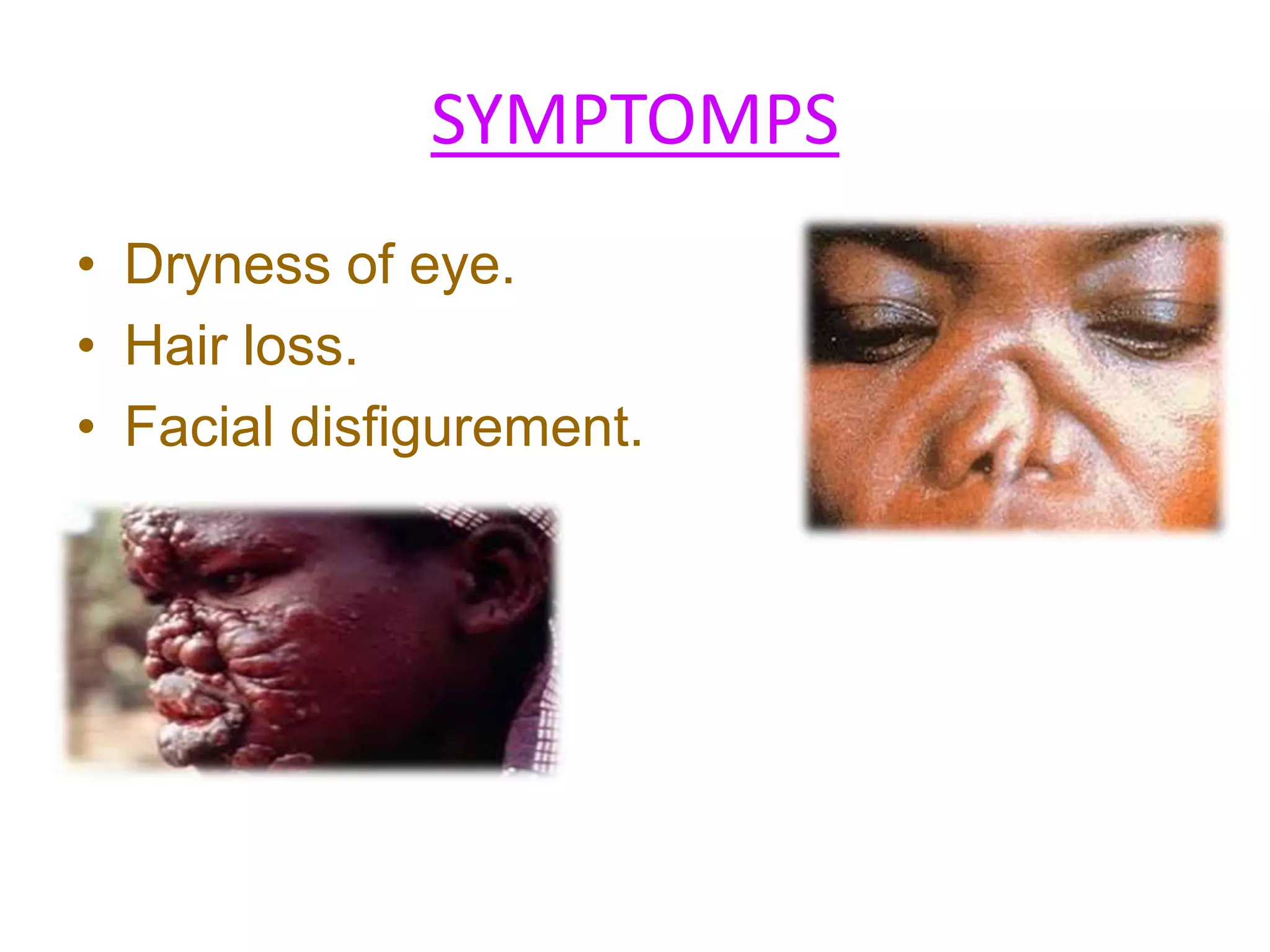 SYMPTOMPS

• Dryness of eye.
• Hair loss.
• Facial disfigurement.